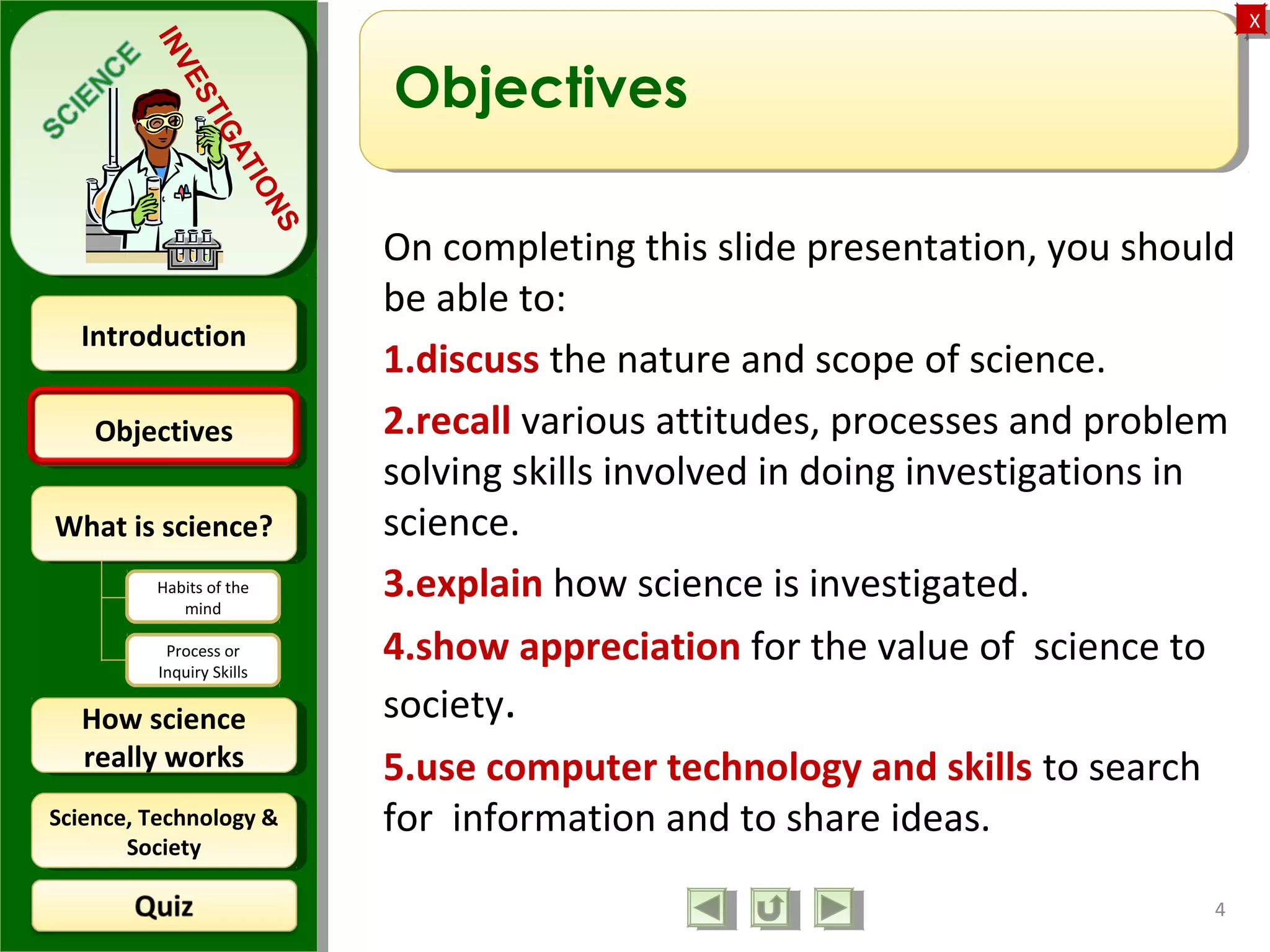 SCIENCE INVESTIGATIONS

Introduction

Objectives

What is science?

Habits of the mind

Process or Inquiry Skills

How science really works

Science, Technology & Society

Quiz

X

Objectives

On completing this slide presentation, you should be able to:

1.discuss the nature and scope of science.

2.recall various attitudes, processes and problem solving skills involved in doing investigations in science.

3.explain how science is investigated.

4.show appreciation for the value of science to society.

5.use computer technology and skills to search for information and to share ideas.

4